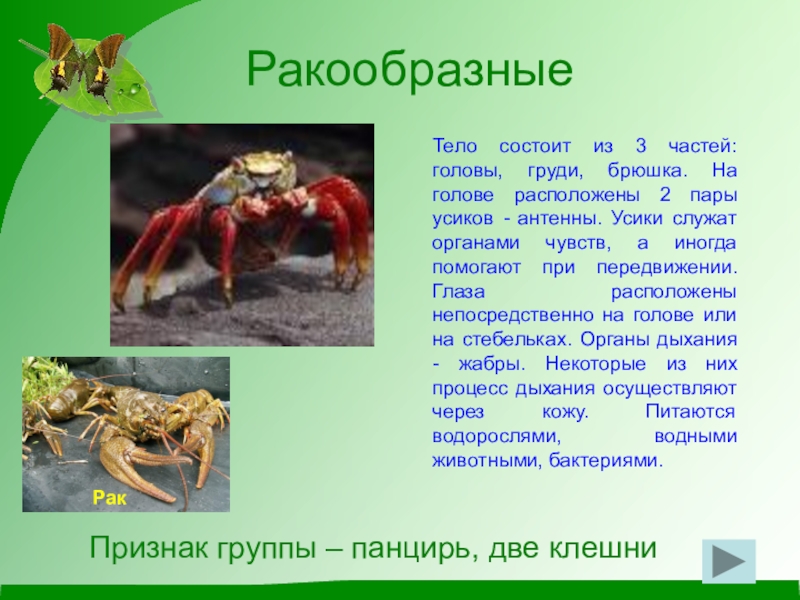 Ракообразные

Тело состоит из 3 частей: головы, груди, брюшка. На голове расположены 2 пары усиков - антенны. Усики служат органами чувств, а иногда помогают при передвижении. Глаза расположены непосредственно на голове или на стебельках. Органы дыхания - жабры. Некоторые из них процесс дыхания осуществляют через кожу. Питаются водорослями, водными животными, бактериями.

Рак

Признак группы – панцирь, две клешни